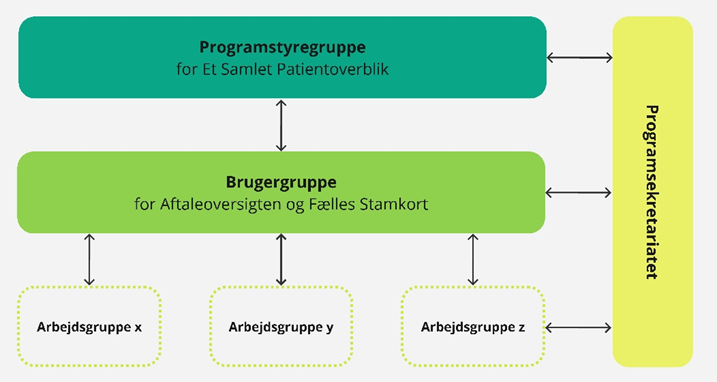 Programstyregruppe
for Et Samlet Patientoverblik

Brugergruppe
for Aftaleoversigten og Fælles Stamkort

Arbejdsgruppe x

Arbejdsgruppe y

Arbejdsgruppe z

Programsekretariatet